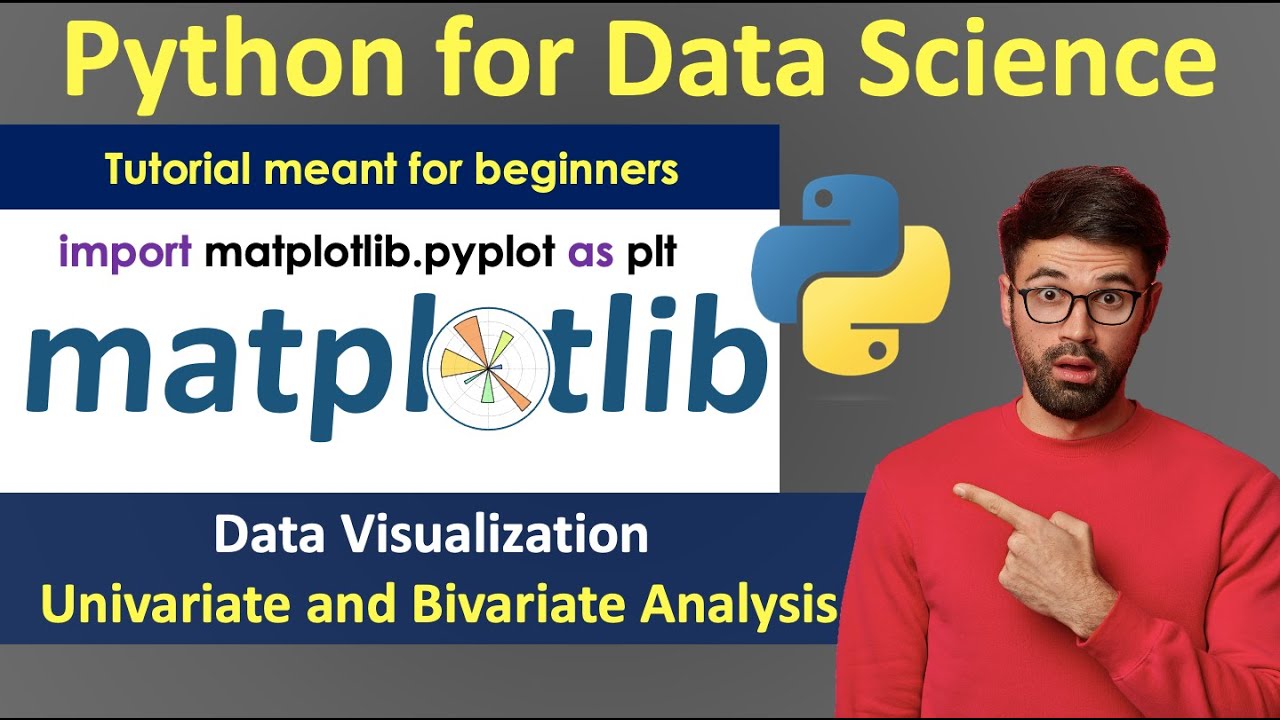 Python for Data Science

Tutorial meant for beginners

import matplotlib.pyplot as plt

matplotlib

Data Visualization
Univariate and Bivariate Analysis